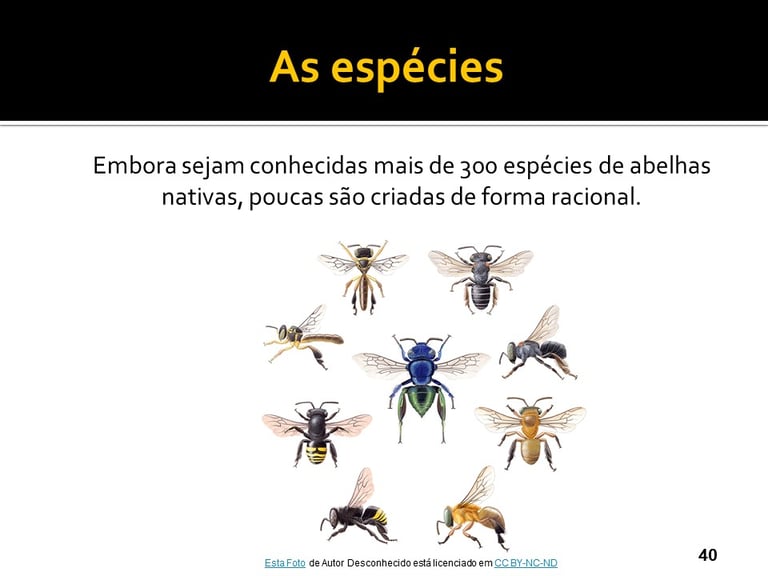 As espécies

Embora sejam conhecidas mais de 300 espécies de abelhas nativas, poucas são criadas de forma racional.

Esta Foto de Autor Desconhecido está licenciado em CC BY-NC-ND

40